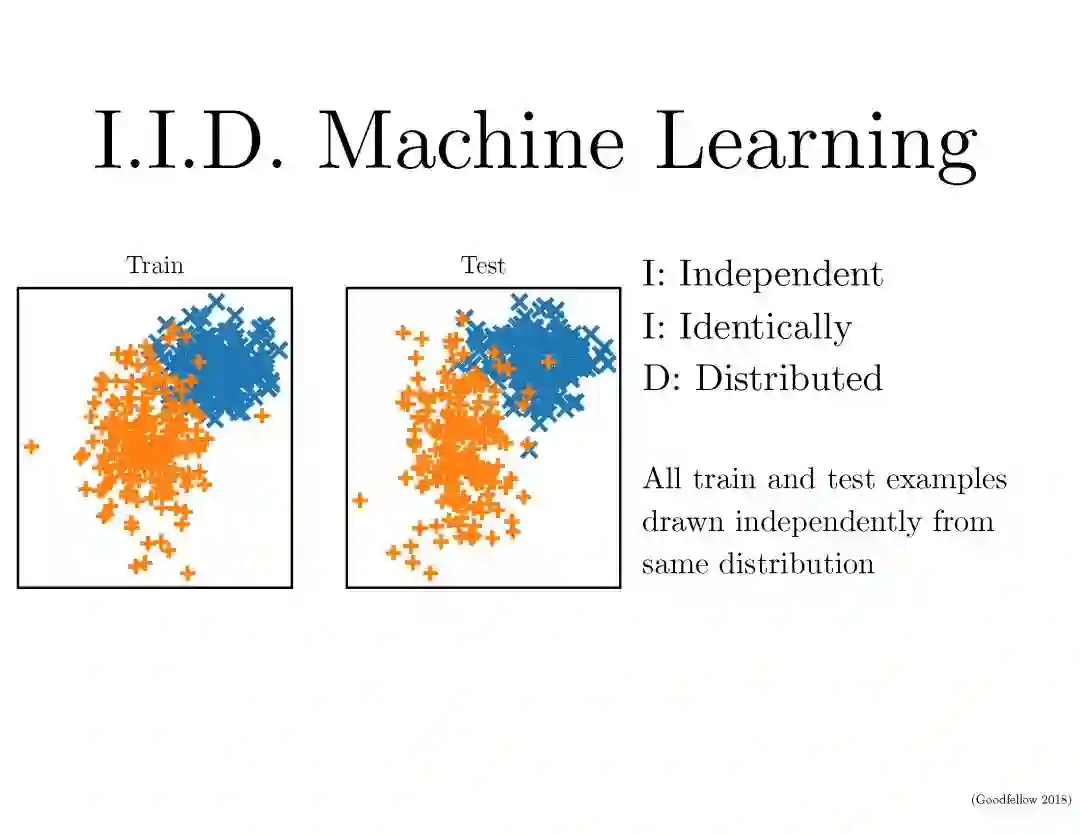 I.I.D. Machine Learning

Train

Test

I: Independent
I: Identically
D: Distributed

All train and test examples drawn independently from same distribution

(Goodfellow 2018)